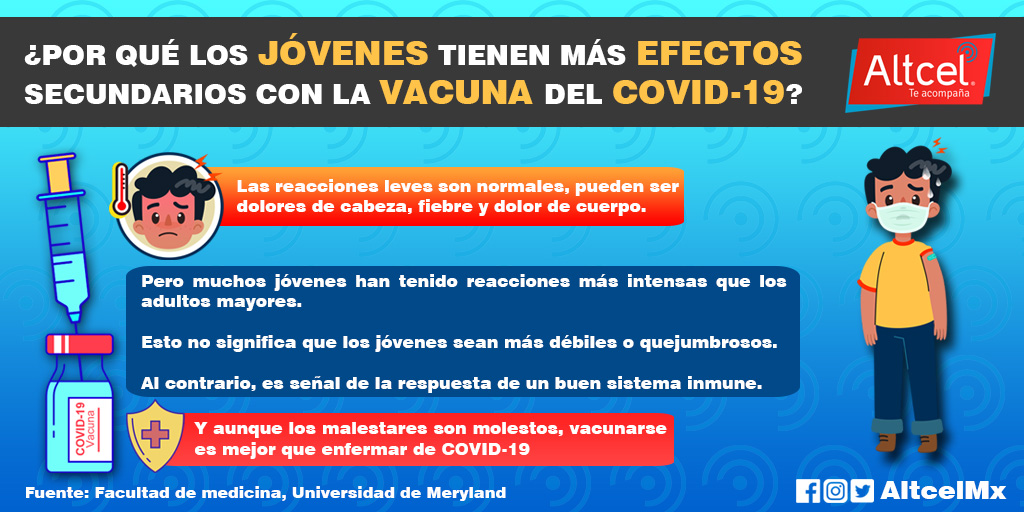 ¿POR QUÉ LOS JÓVENES TIENEN MÁS EFECTOS SECUNDARIOS CON LA VACUNA DEL COVID-19?

Altcel
Te acompaña

Las reacciones leves son normales, pueden ser dolores de cabeza, fiebre y dolor de cuerpo.

Pero muchos jóvenes han tenido reacciones más intensas que los adultos mayores.

Esto no significa que los jóvenes sean más débiles o quejumbrosos.

Al contrario, es señal de la respuesta de un buen sistema inmune.

COVID-19
Vacuna

Y aunque los malestares son molestos, vacunarse es mejor que enfermar de COVID-19

Fuente: Facultad de medicina, Universidad de Meryland

AltcelMx